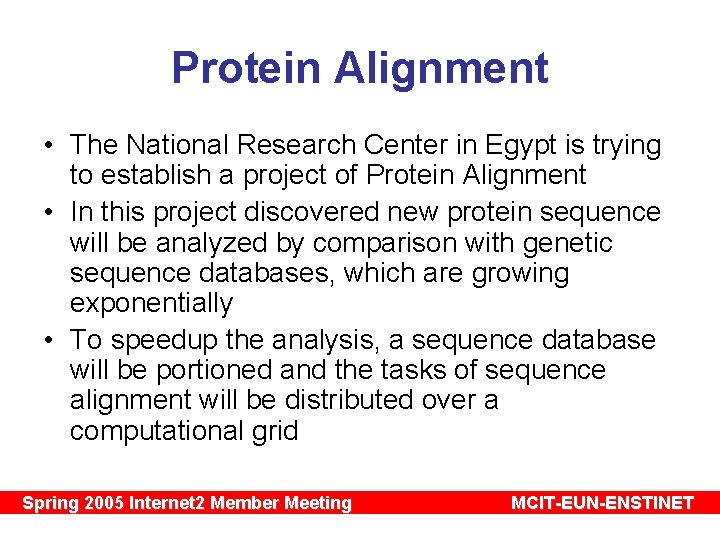 Protein Alignment

• The National Research Center in Egypt is trying to establish a project of Protein Alignment

• In this project discovered new protein sequence will be analyzed by comparison with genetic sequence databases, which are growing exponentially

• To speedup the analysis, a sequence database will be portioned and the tasks of sequence alignment will be distributed over a computational grid

Spring 2005 Internet2 Member Meeting

MCIT-EUN-ENSTINET